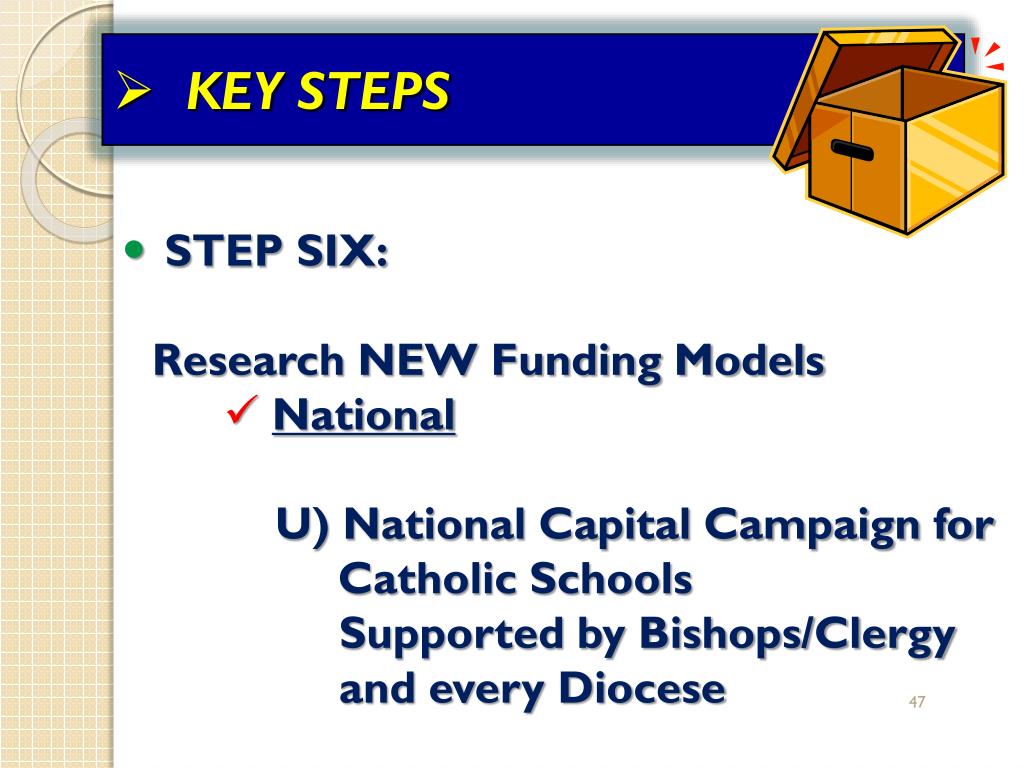 ➢ KEY STEPS

• STEP SIX:

Research NEW Funding Models
✓ National

U) National Capital Campaign for Catholic Schools
Supported by Bishops/Clergy and every Diocese

47